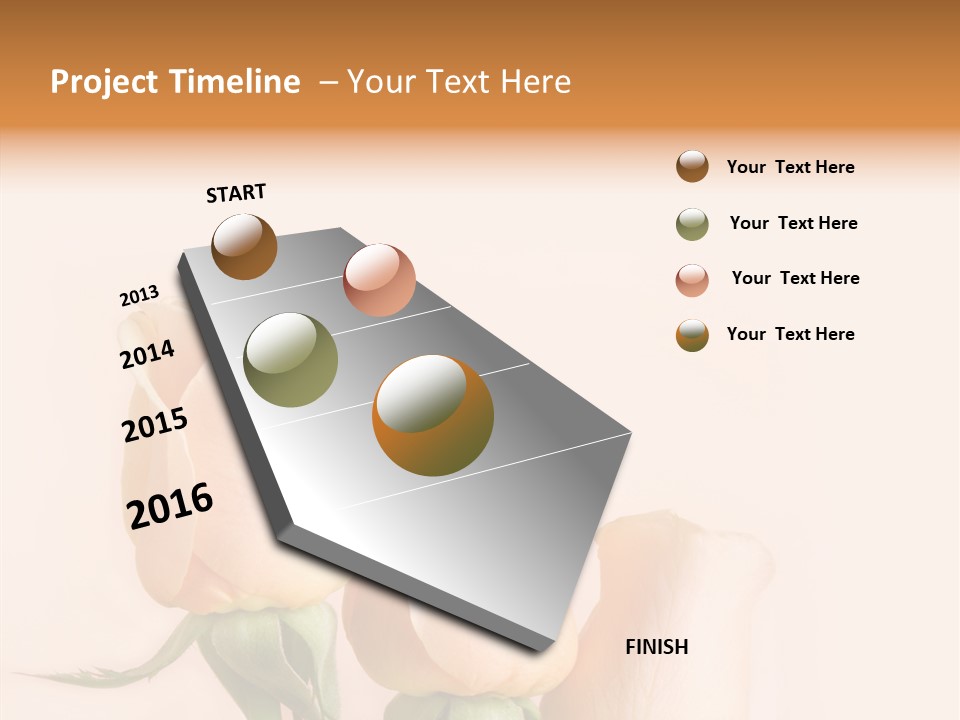 Project Timeline – Your Text Here

START

2013

2014

2015

2016

FINISH

Your Text Here

Your Text Here

Your Text Here

Your Text Here